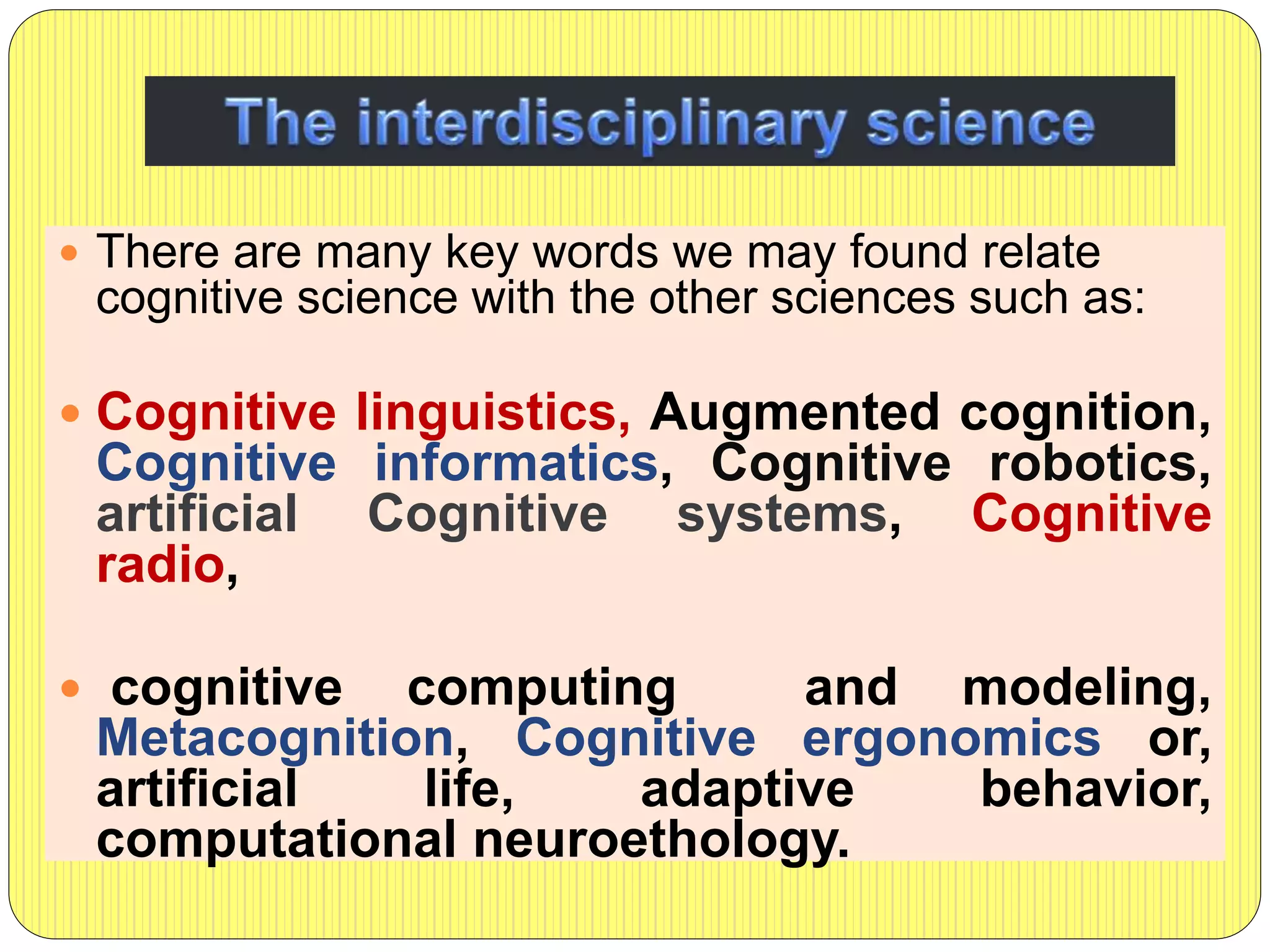 The interdisciplinary science

There are many key words we may found relate cognitive science with the other sciences such as:

Cognitive linguistics, Augmented cognition, Cognitive informatics, Cognitive robotics, artificial Cognitive systems, Cognitive radio,

cognitive computing and modeling, Metacognition, Cognitive ergonomics or, artificial life, adaptive behavior, computational neuroethology.